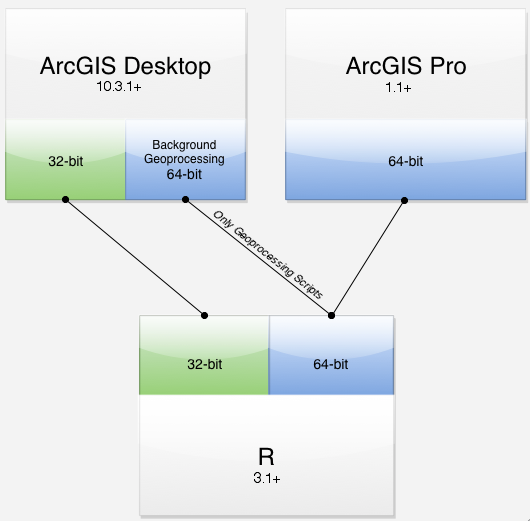 ArcGIS Desktop
10.3.1+

32-bit

Background
Geoprocessing
64-bit

ArcGIS Pro
1.1+

64-bit

Only Geoprocessing Scripts

32-bit

64-bit

R
3.1+